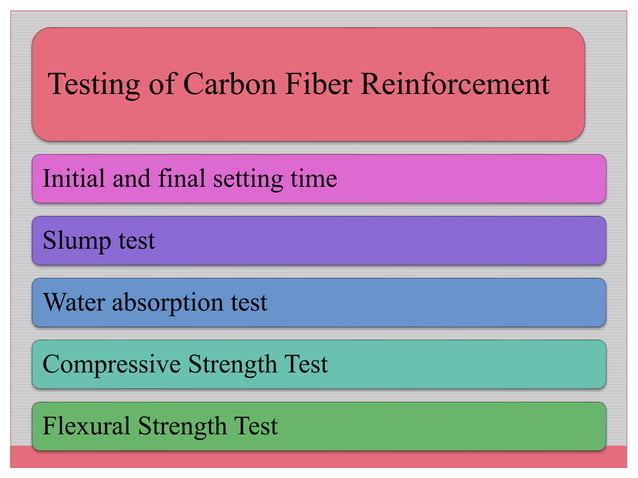 Testing of Carbon Fiber Reinforcement

Initial and final setting time

Slump test

Water absorption test

Compressive Strength Test

Flexural Strength Test